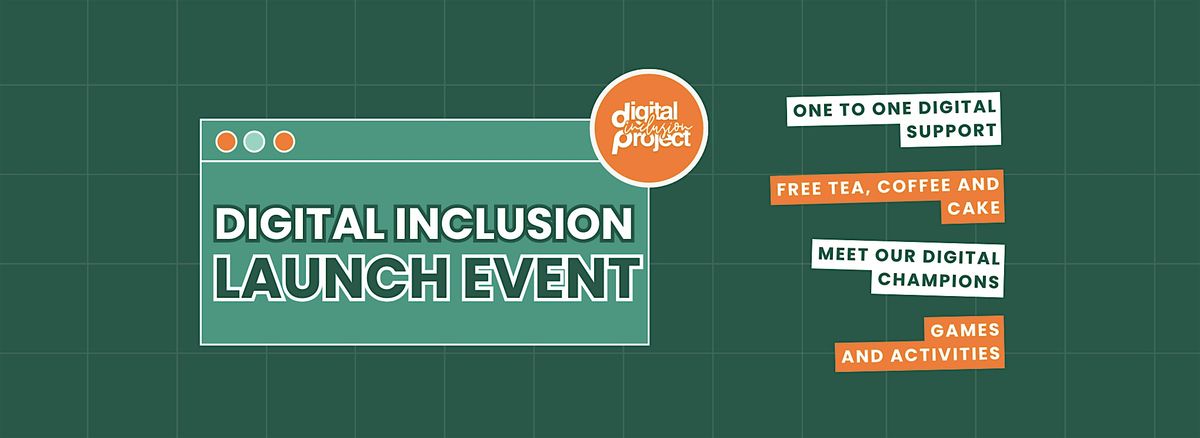 digital inclusion project

DIGITAL INCLUSION LAUNCH EVENT

ONE TO ONE DIGITAL SUPPORT

FREE TEA, COFFEE AND CAKE

MEET OUR DIGITAL CHAMPIONS

GAMES AND ACTIVITIES